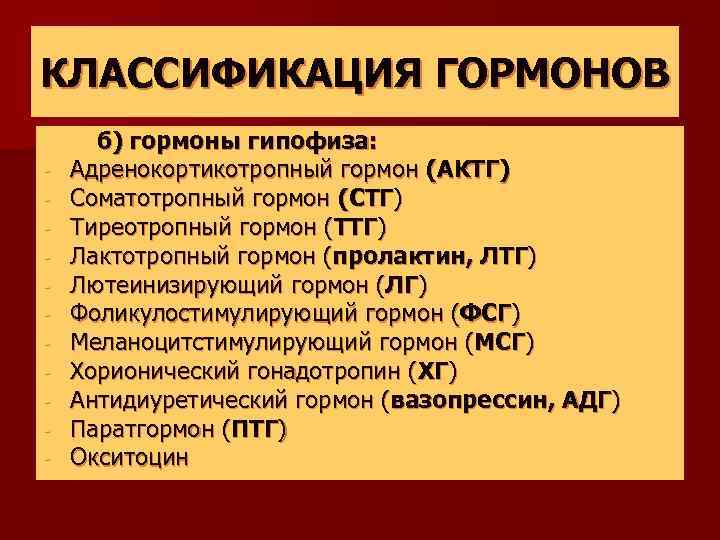 КЛАССИФИКАЦИЯ ГОРМОНОВ

б) гормоны гипофиза:
- Адренокортикотропный гормон (АКТГ)
- Соматотропный гормон (СТГ)
- Тиреотропный гормон (ТТГ)
- Лактотропный гормон (пролактин, ЛТГ)
- Лютеинизирующий гормон (ЛГ)
- Фоликулостимулирующий гормон (ФСГ)
- Меланоцитстимулирующий гормон (МСГ)
- Хорионический гонадотропин (ХГ)
- Антидиуретический гормон (вазопрессин, АДГ)
- Паратгормон (ПТГ)
- Окситоцин